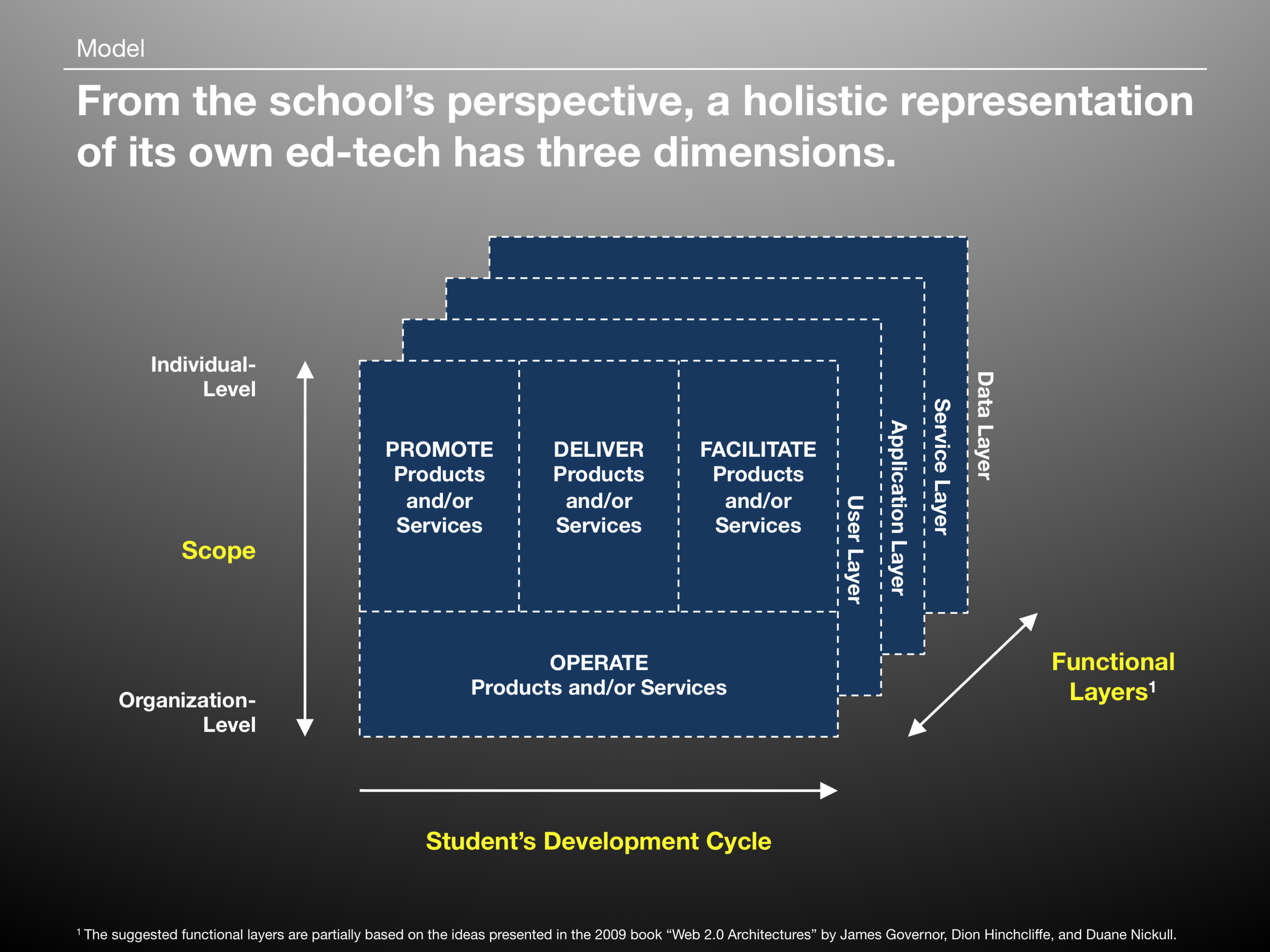 Model

From the school's perspective, a holistic representation of its own ed-tech has three dimensions.

Individual-Level

Scope

Organization-Level

PROMOTE Products and/or Services

DELIVER Products and/or Services

FACILITATE Products and/or Services

OPERATE Products and/or Services

User Layer

Application Layer

Service Layer

Data Layer

Functional Layers$^1$

Student's Development Cycle

$^1$ The suggested functional layers are partially based on the ideas presented in the 2009 book "Web 2.0 Architectures" by James Governor, Dion Hinchcliffe, and Duane Nickull.